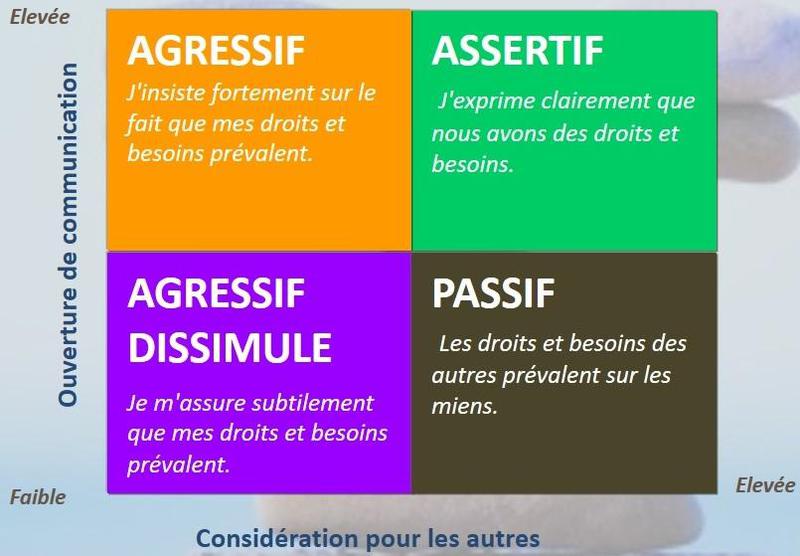 Elevée

Ouverture de communication

AGRESSIF
J'insiste fortement sur le fait que mes droits et besoins prévalent.

ASSERTIF
J'exprime clairement que nous avons des droits et besoins.

AGRESSIF DISSIMULE
Je m'assure subtilement que mes droits et besoins prévalent.

PASSIF
Les droits et besoins des autres prévalent sur les miens.

Faible

Elevée

Considération pour les autres